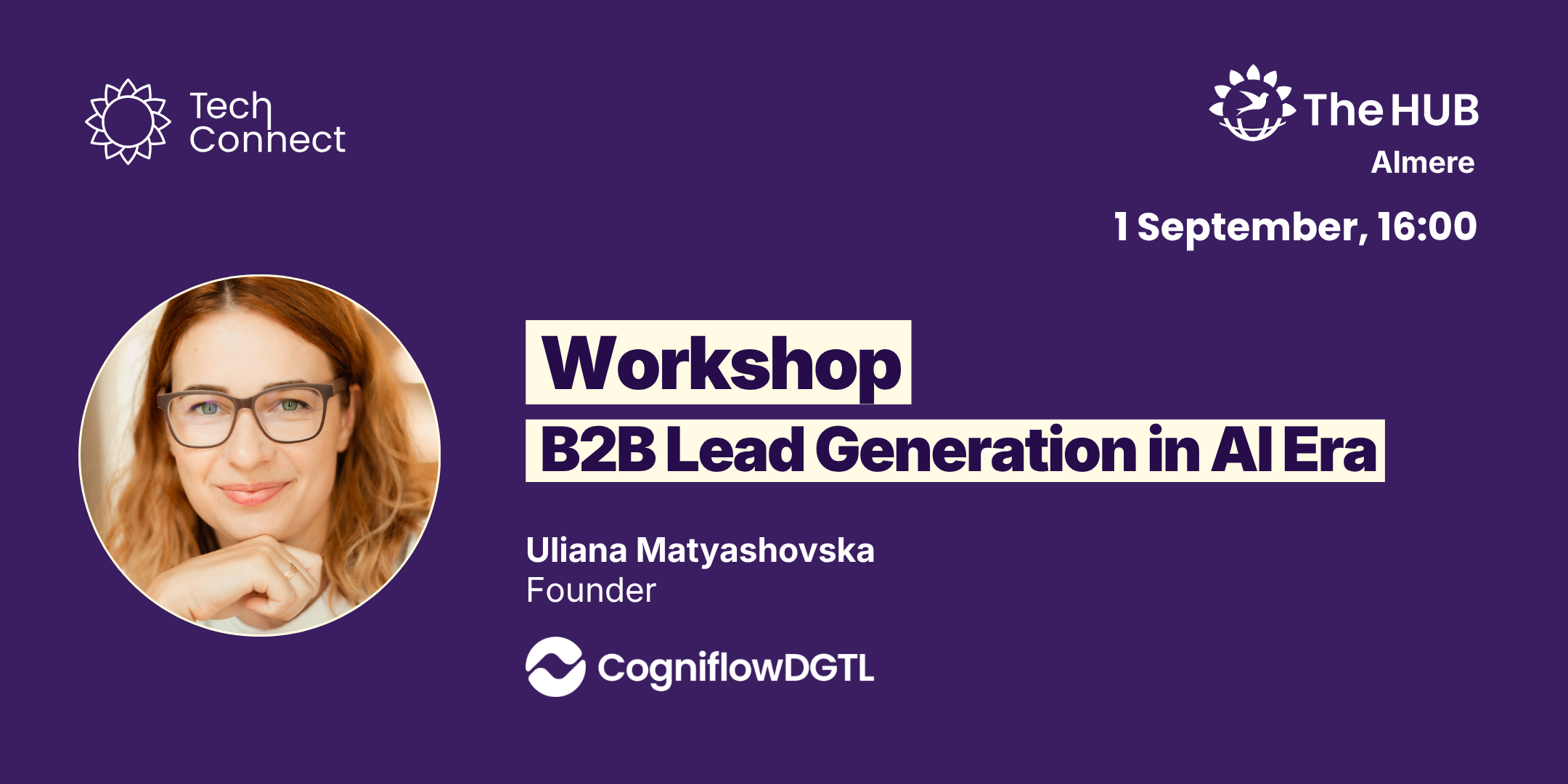 Tech Connect

The HUB
Almere

1 September, 16:00

Workshop
B2B Lead Generation in AI Era

Uliana Matyashovska
Founder

CogniflowDGTL